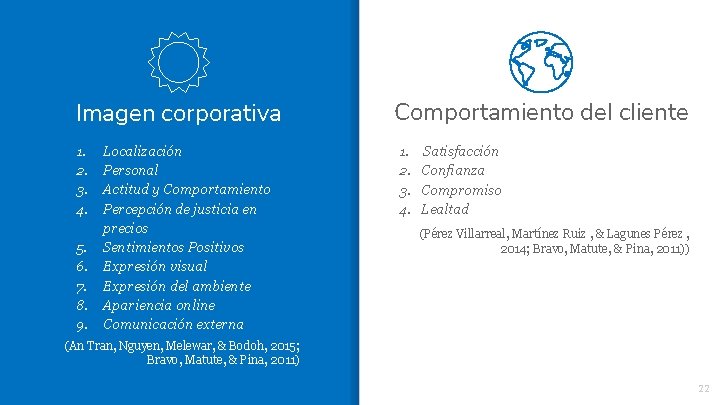 Imagen corporativa

1. Localización
2. Personal
3. Actitud y Comportamiento
4. Percepción de justicia en precios
5. Sentimientos Positivos
6. Expresión visual
7. Expresión del ambiente
8. Apariencia online
9. Comunicación externa

(An Tran, Nguyen, Melewar, & Bodoh, 2015; Bravo, Matute, & Pina, 2011)

Comportamiento del cliente

1. Satisfacción
2. Confianza
3. Compromiso
4. Lealtad

(Pérez Villarreal, Martínez Ruiz , & Lagunes Pérez , 2014; Bravo, Matute, & Pina, 2011))

22